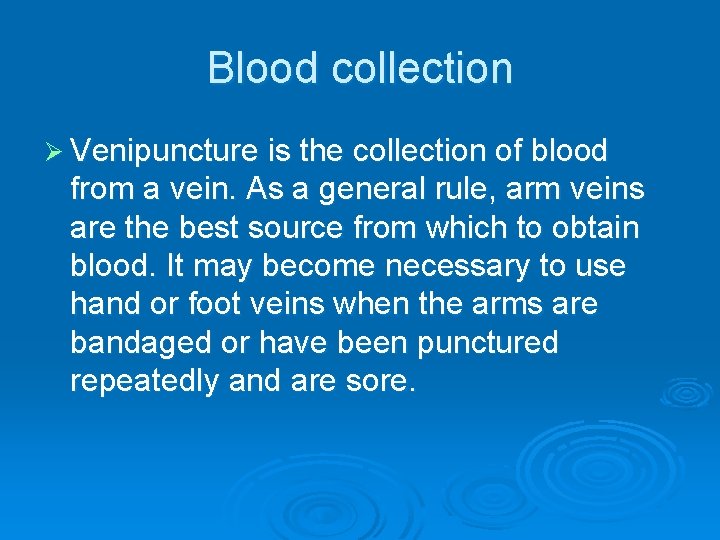 Blood collection

➢ Venipuncture is the collection of blood from a vein. As a general rule, arm veins are the best source from which to obtain blood. It may become necessary to use hand or foot veins when the arms are bandaged or have been punctured repeatedly and are sore.